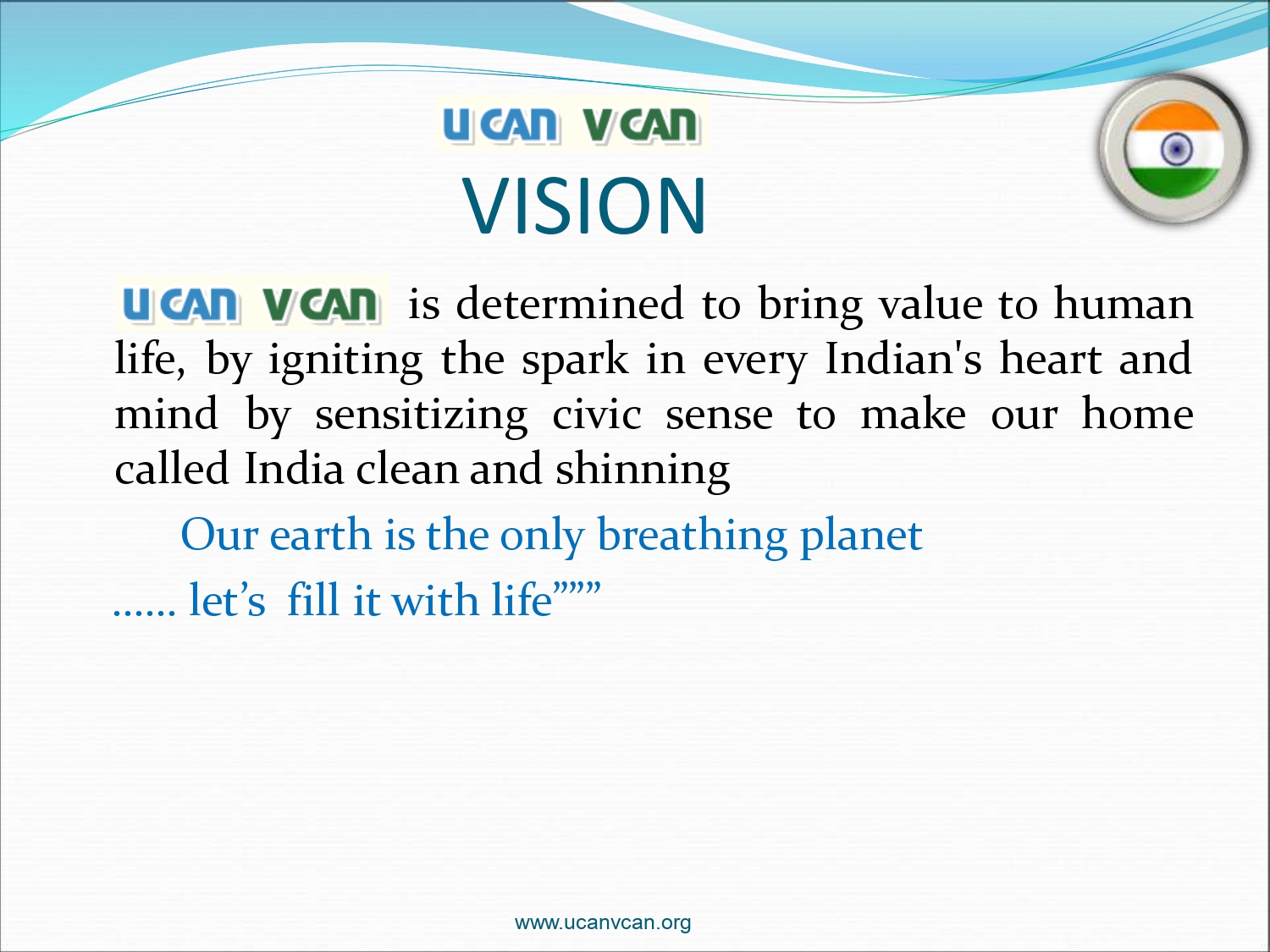 U CAN V CAN
VISION

U CAN V CAN is determined to bring value to human life, by igniting the spark in every Indian's heart and mind by sensitizing civic sense to make our home called India clean and shinning

Our earth is the only breathing planet
…… let’s fill it with life””””

www.ucanvcan.org